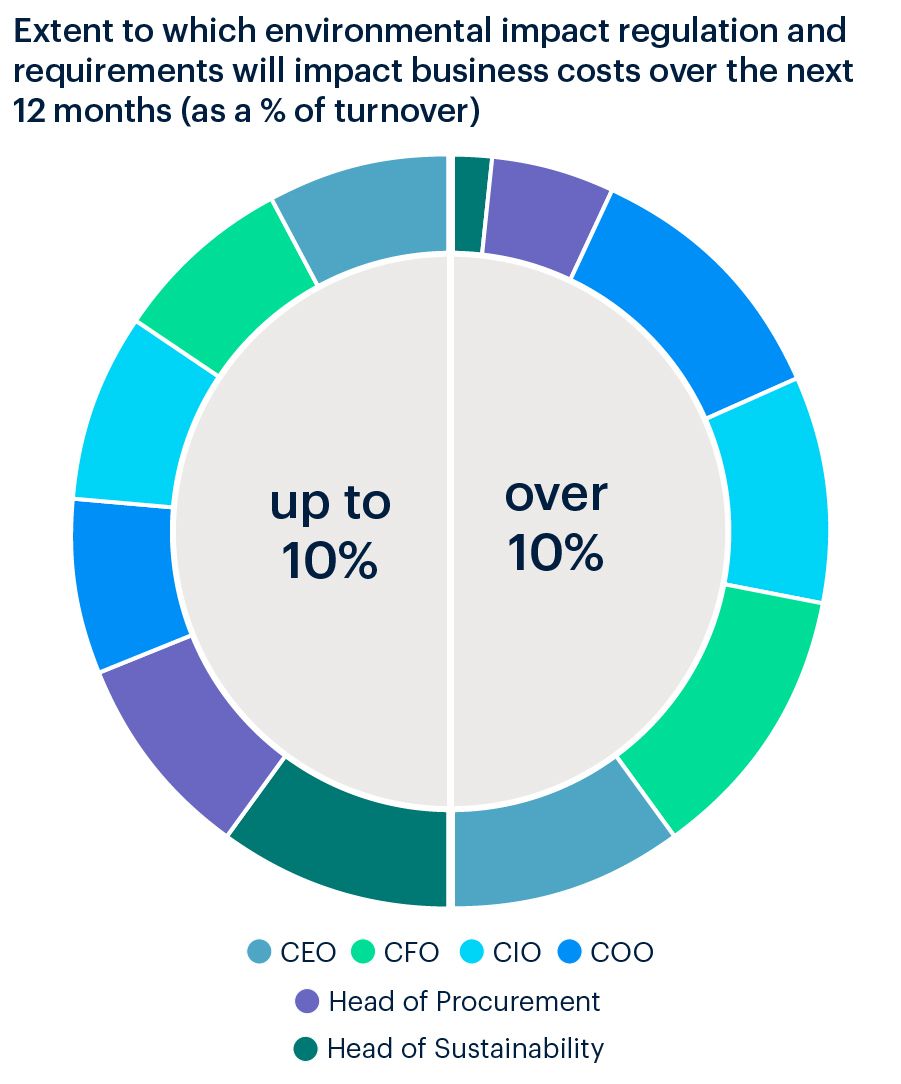 Extent to which environmental impact regulation and requirements will impact business costs over the next 12 months (as a % of turnover)

up to 10%

over 10%

CEO CFO CIO COO
Head of Procurement
Head of Sustainability